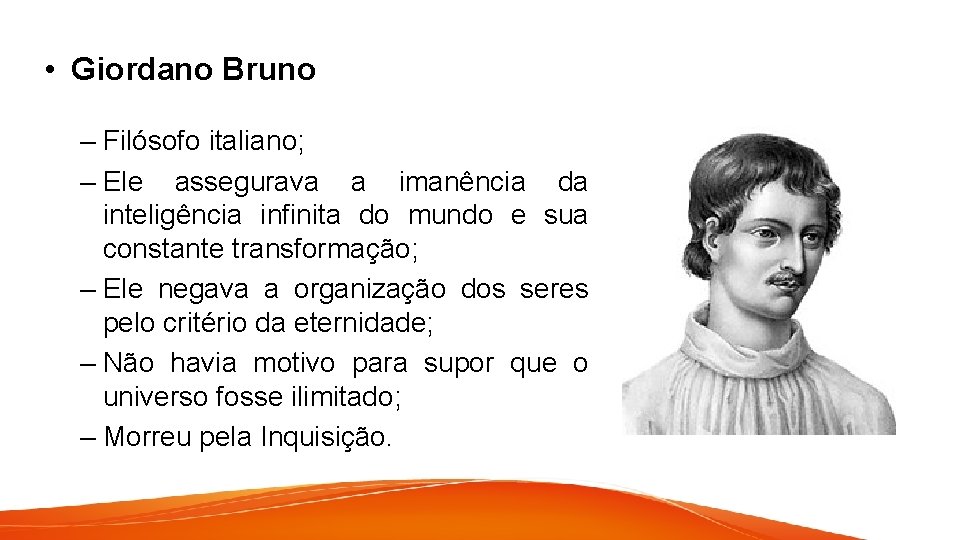 • Giordano Bruno

– Filósofo italiano;
– Ele assegurava a imanência da inteligência infinita do mundo e sua constante transformação;
– Ele negava a organização dos seres pelo critério da eternidade;
– Não havia motivo para supor que o universo fosse ilimitado;
– Morreu pela Inquisição.